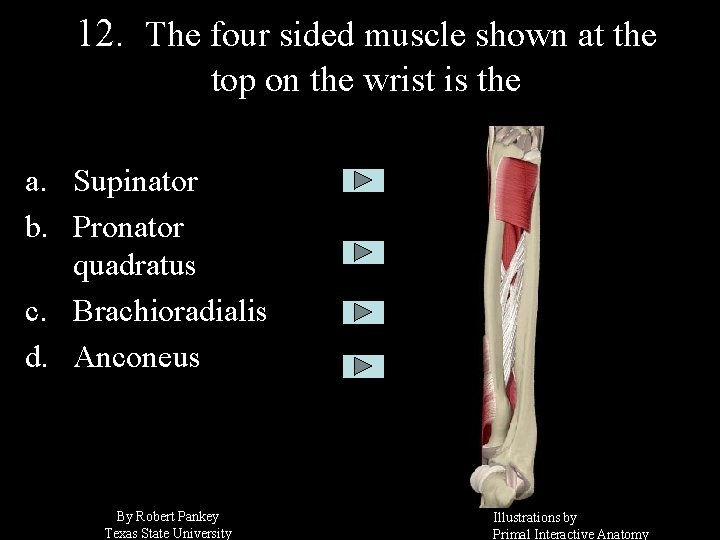 12. The four sided muscle shown at the top on the wrist is the

a. Supinator
b. Pronator quadratus
c. Brachioradialis
d. Anconeus

By Robert Pankey
Texas State University

Illustrations by
Primal Interactive Anatomy